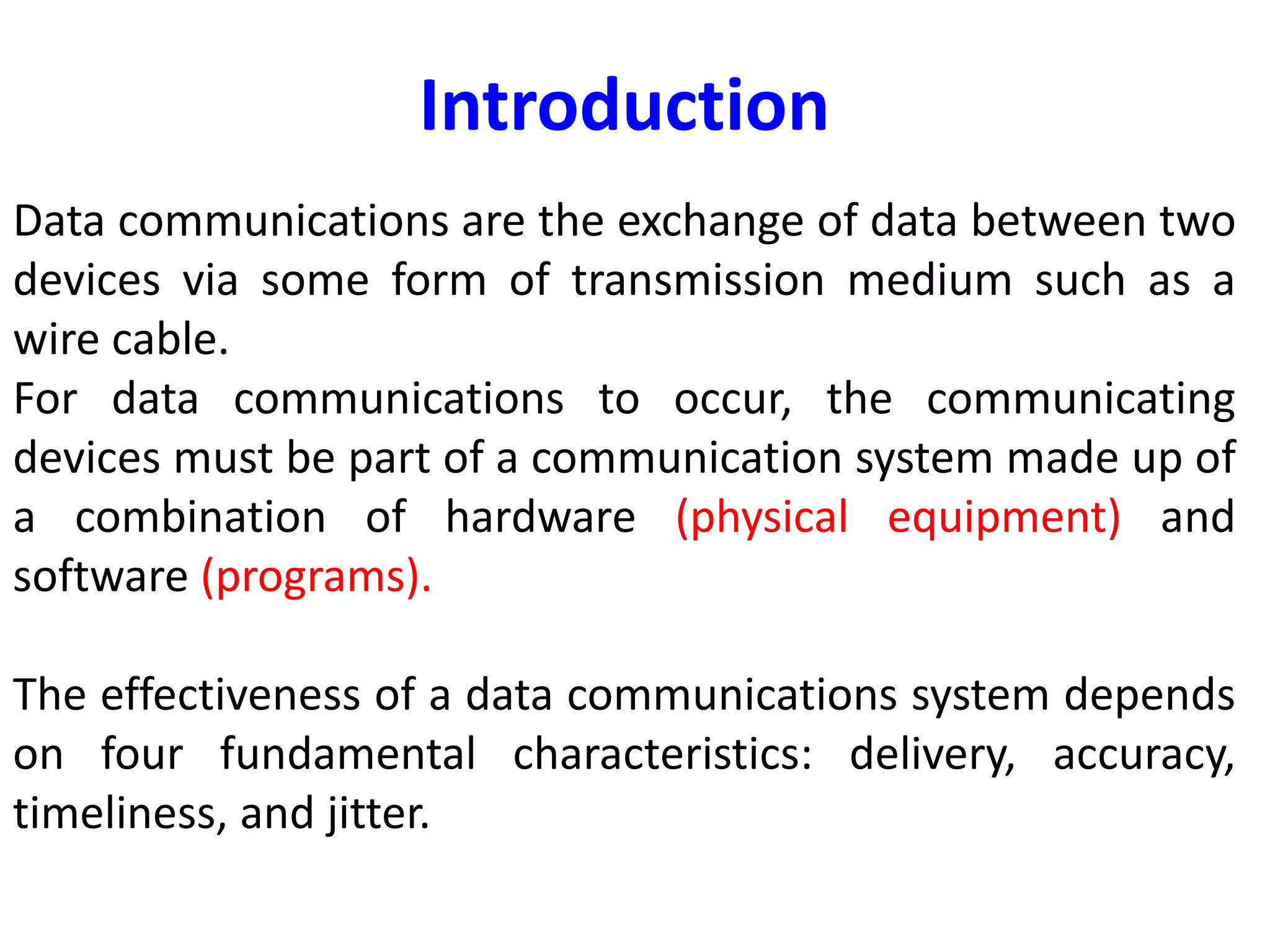 Introduction

Data communications are the exchange of data between two devices via some form of transmission medium such as a wire cable.
For data communications to occur, the communicating devices must be part of a communication system made up of a combination of hardware (physical equipment) and software (programs).

The effectiveness of a data communications system depends on four fundamental characteristics: delivery, accuracy, timeliness, and jitter.